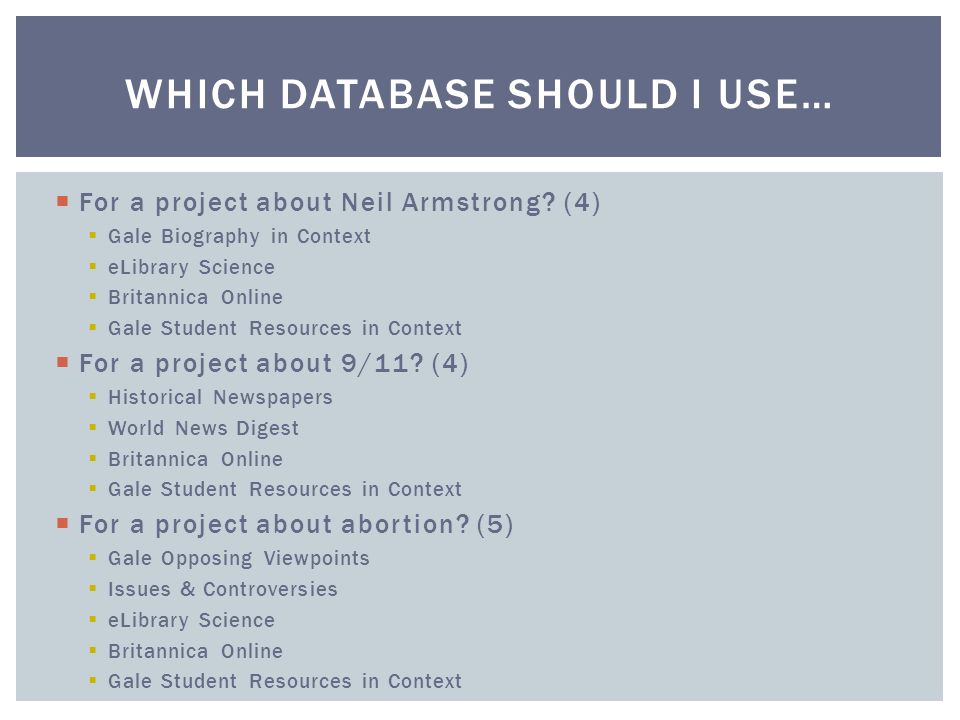 WHICH DATABASE SHOULD I USE…

- For a project about Neil Armstrong? (4)
  - Gale Biography in Context
  - eLibrary Science
  - Britannica Online
  - Gale Student Resources in Context
- For a project about 9/11? (4)
  - Historical Newspapers
  - World News Digest
  - Britannica Online
  - Gale Student Resources in Context
- For a project about abortion? (5)
  - Gale Opposing Viewpoints
  - Issues & Controversies
  - eLibrary Science
  - Britannica Online
  - Gale Student Resources in Context